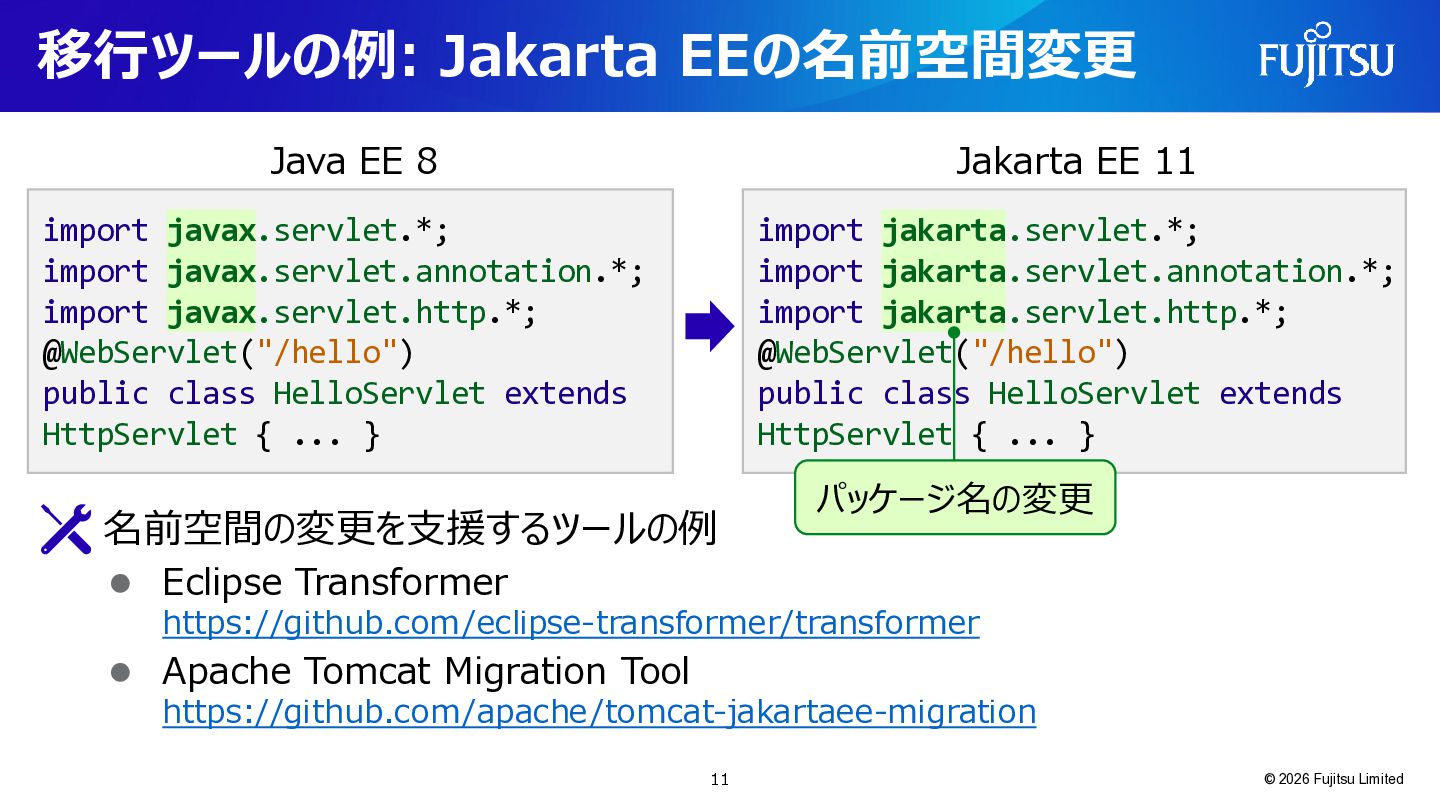 移行ツールの例: Jakarta EEの名前空間変更

FUJITSU

Java EE 8

import javax.servlet.*;
import javax.servlet.annotation.*;
import javax.servlet.http.*;
@WebServlet("/hello")
public class HelloServlet extends
HttpServlet { ... }

Jakarta EE 11

import jakarta.servlet.*;
import jakarta.servlet.annotation.*;
import jakarta.servlet.http.*;
@WebServlet("/hello")
public class HelloServlet extends
HttpServlet { ... }

パッケージ名の変更

名前空間の変更を支援するツールの例

• Eclipse Transformer
https://github.com/eclipse-transformer/transformer
• Apache Tomcat Migration Tool
https://github.com/apache/tomcat-jakartaee-migration

11

© 2026 Fujitsu Limited